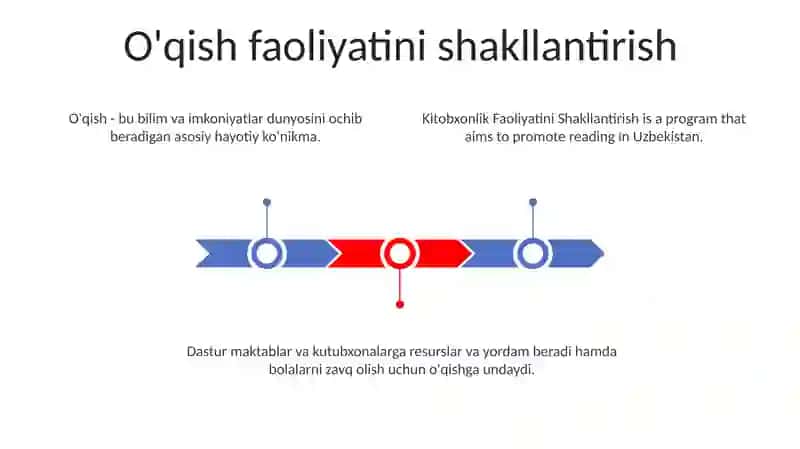 O'qish faoliyatini shakllantirish

O'qish - bu bilim va imkoniyatlar dunyosini ochib beradigan asosiy hayotiy ko'nikma.

Kitobxonlik Faoliyatini Shakllantirish is a program that aims to promote reading in Uzbekistan.

Dastur maktablar va kutubxonalarga resurslar va yordam beradi hamda bolalarni zavq olish uchun o'qishga undaydi.